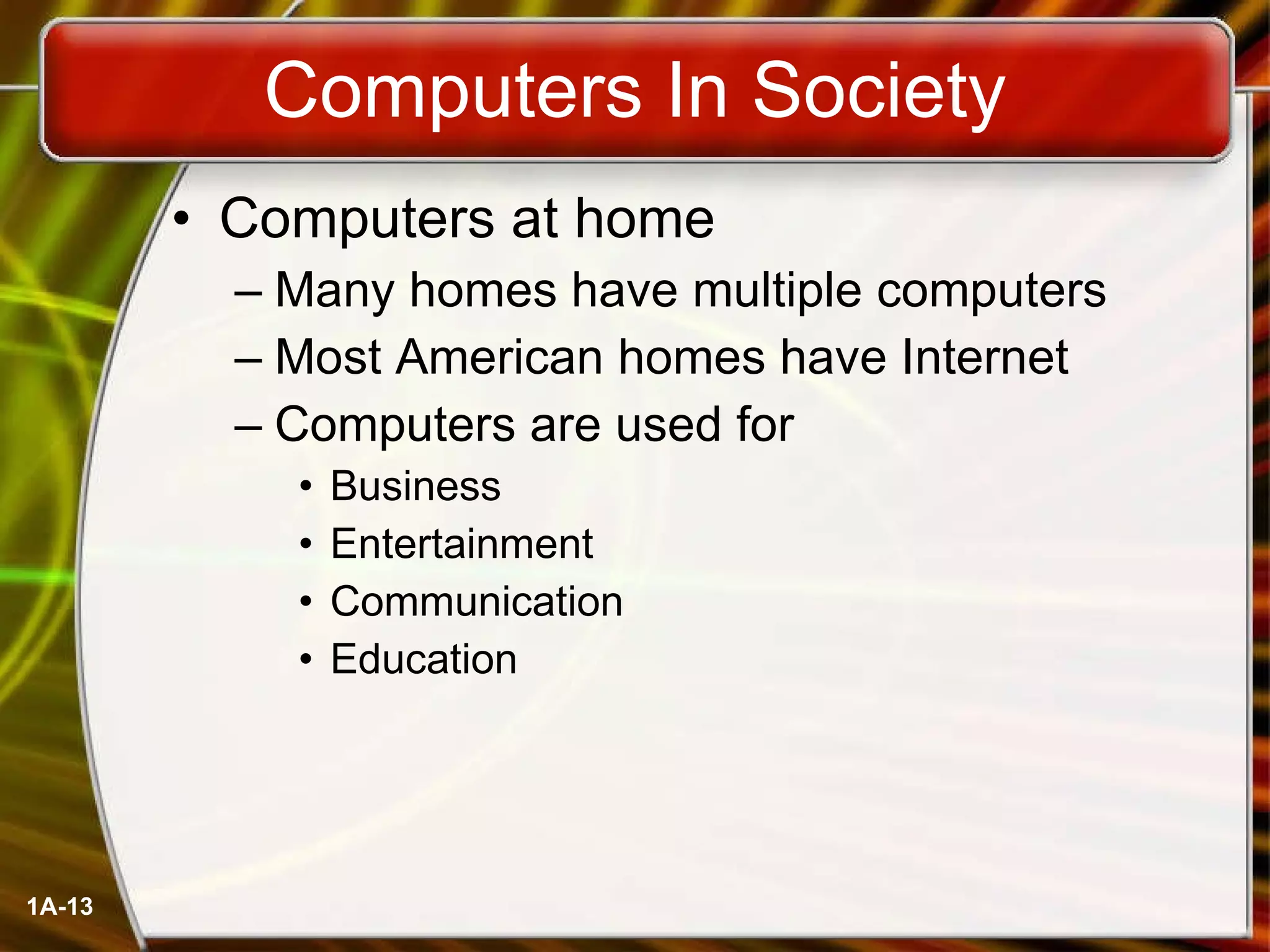 Computers In Society

• Computers at home
– Many homes have multiple computers
– Most American homes have Internet
– Computers are used for
• Business
• Entertainment
• Communication
• Education

1A-13